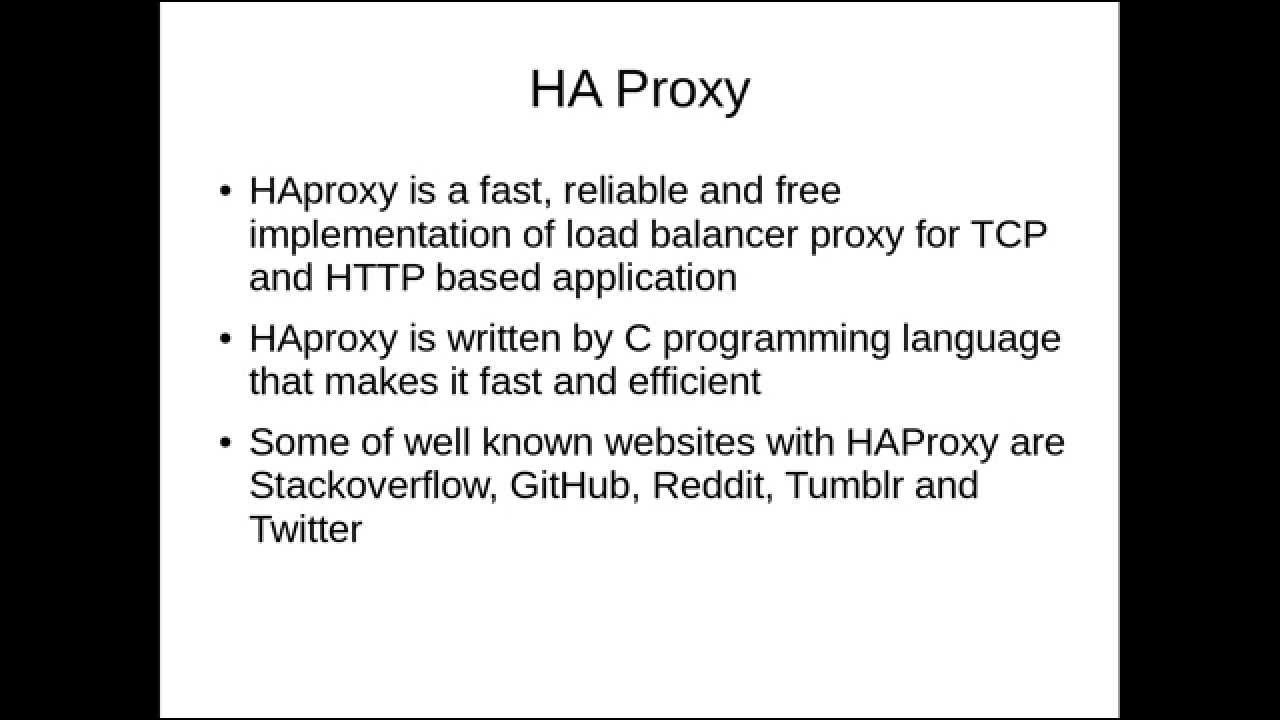 HA Proxy

• HAproxy is a fast, reliable and free implementation of load balancer proxy for TCP and HTTP based application

• HAproxy is written by C programming language that makes it fast and efficient

• Some of well known websites with HAProxy are Stackoverflow, GitHub, Reddit, Tumblr and Twitter